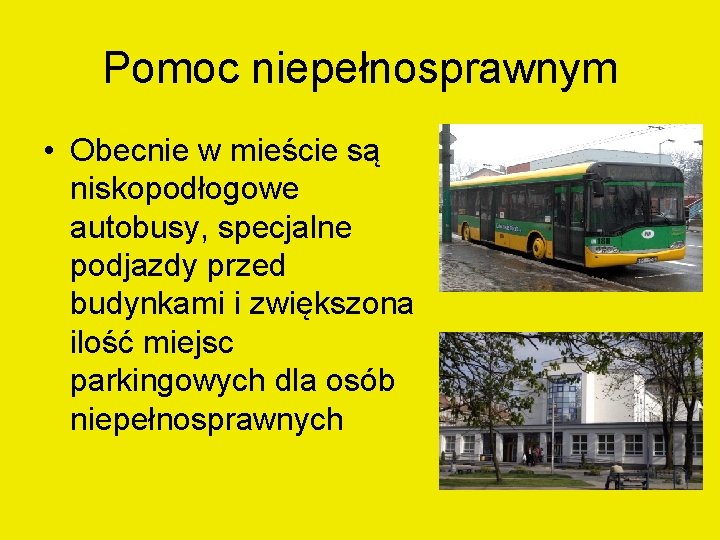 Pomoc niepełnosprawnym

• Obecnie w mieście są niskopodłogowe autobusy, specjalne podjazdy przed budynkami i zwiększona ilość miejsc parkingowych dla osób niepełnosprawnych